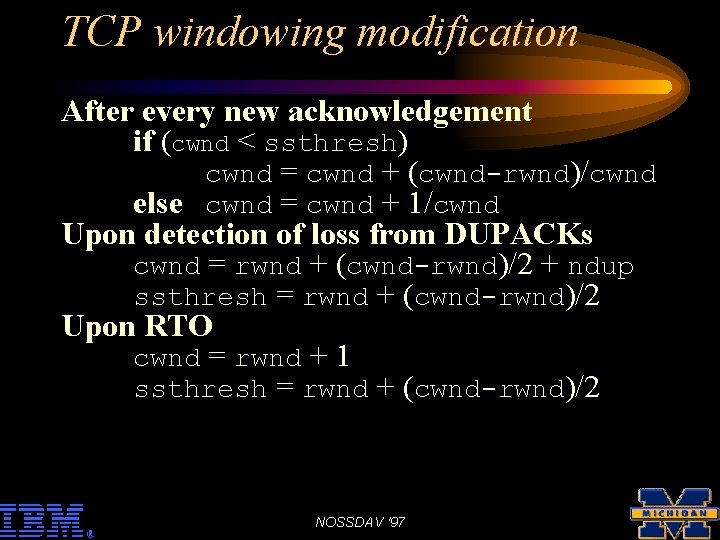 TCP windowing modification

After every new acknowledgement
if (cwnd < ssthresh)
cwnd = cwnd + (cwnd-rwnd)/cwnd
else cwnd = cwnd + 1/cwnd
Upon detection of loss from DUPACKs
cwnd = rwnd + (cwnd-rwnd)/2 + ndup
ssthresh = rwnd + (cwnd-rwnd)/2
Upon RTO
cwnd = rwnd + 1
ssthresh = rwnd + (cwnd-rwnd)/2

IBM

NOSSDAV '97

M MICHIGAN